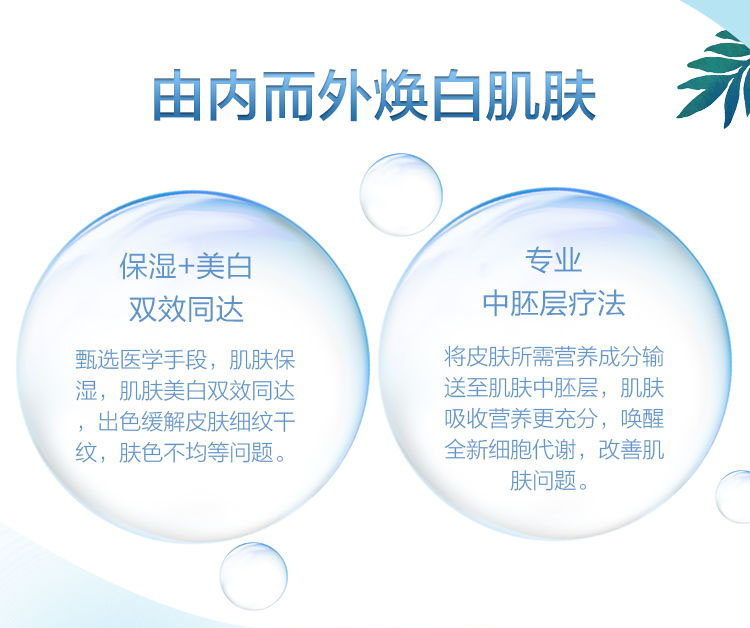 由内而外焕白肌肤

保湿+美白
双效同达

甄选医学手段，肌肤保湿，肌肤美白双效同达，出色缓解皮肤细纹干纹，肤色不均等问题。

专业
中胚层疗法

将皮肤所需营养成分输送至肌肤中胚层，肌肤吸收营养更充分，唤醒全新细胞代谢，改善肌肤问题。